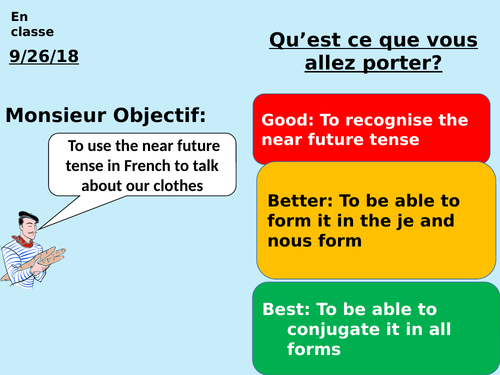 En classe

9/26/18

Qu’est ce que vous allez porter?

Monsieur Objectif:

To use the near future tense in French to talk about our clothes

Good: To recognise the near future tense

Better: To be able to form it in the je and nous form

Best: To be able to conjugate it in all forms